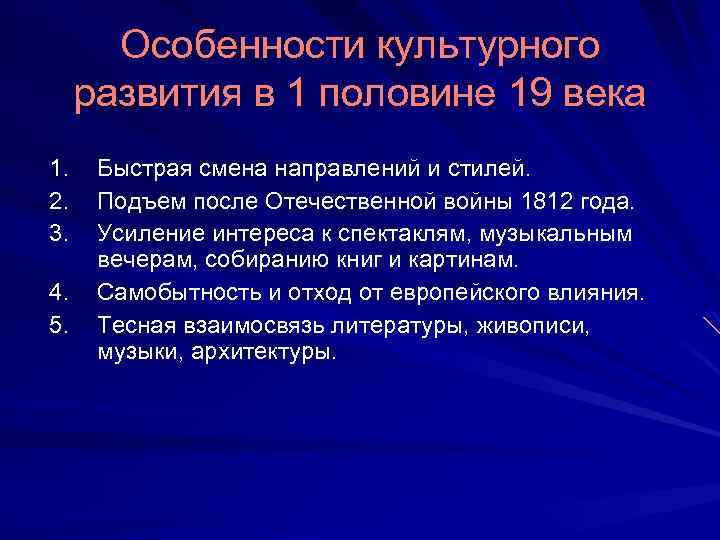 Особенности культурного развития в 1 половине 19 века

1. Быстрая смена направлений и стилей.
2. Подъем после Отечественной войны 1812 года.
3. Усиление интереса к спектаклям, музыкальным вечерам, собиранию книг и картинам.
4. Самобытность и отход от европейского влияния.
5. Тесная взаимосвязь литературы, живописи, музыки, архитектуры.